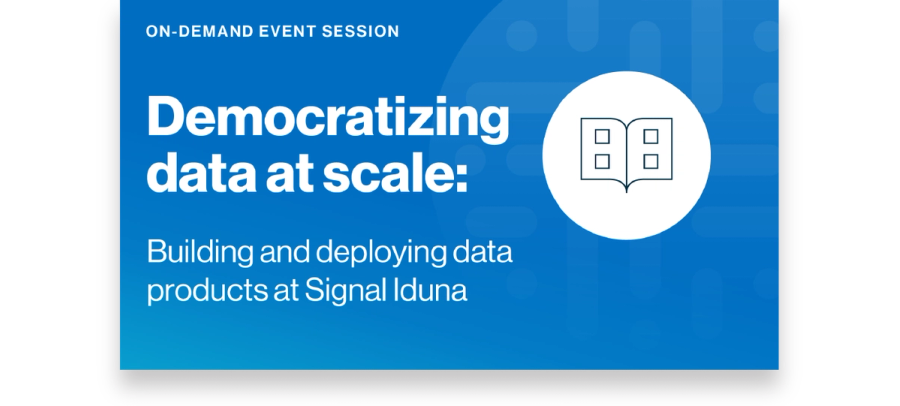 ON-DEMAND EVENT SESSION

Democratizing data at scale:

Building and deploying data products at Signal Iduna